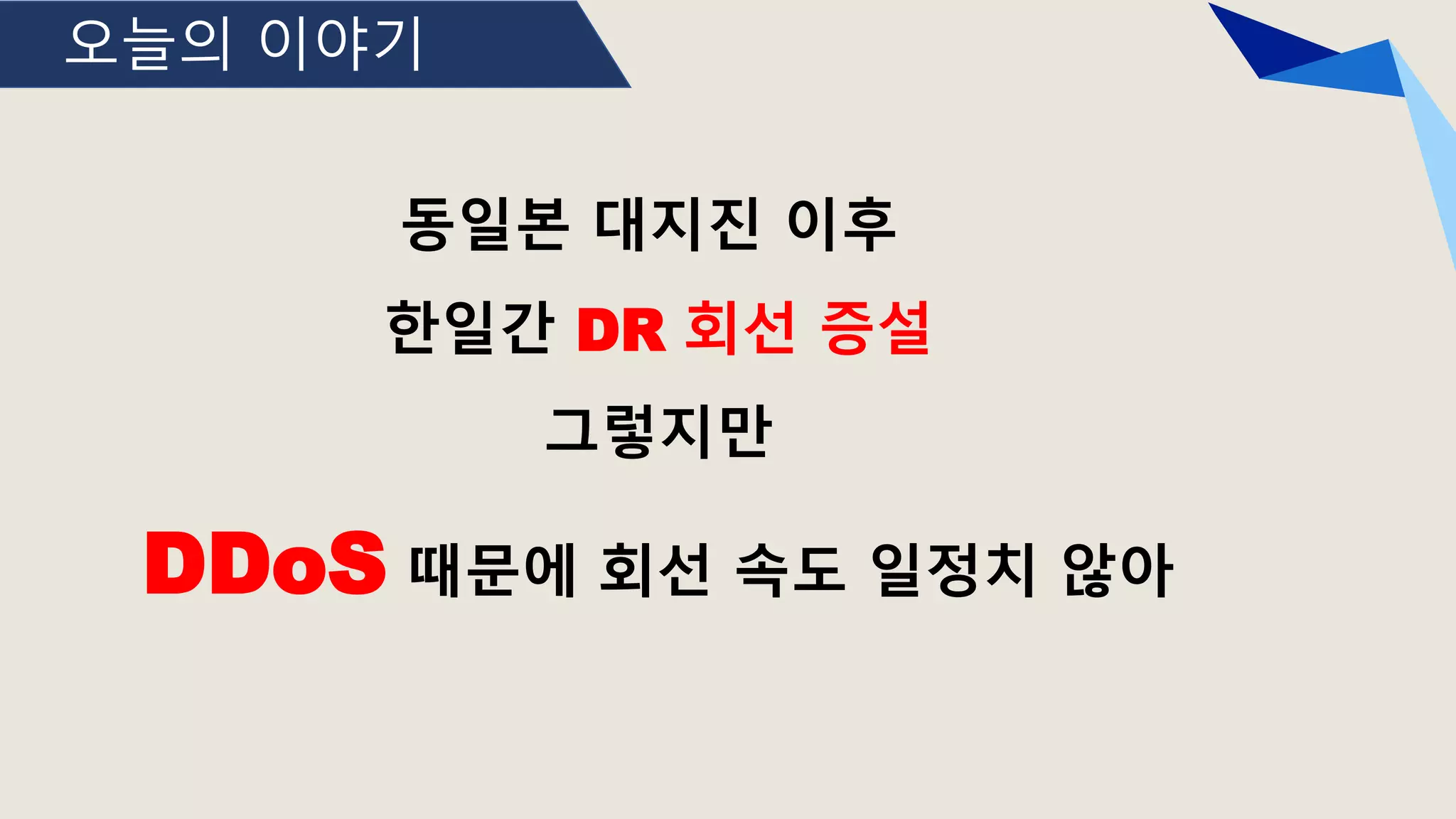 오늘의 이야기

동일본 대지진 이후

한일간 DR 회선 증설

그렇지만

DDoS 때문에 회선 속도 일정치 않아